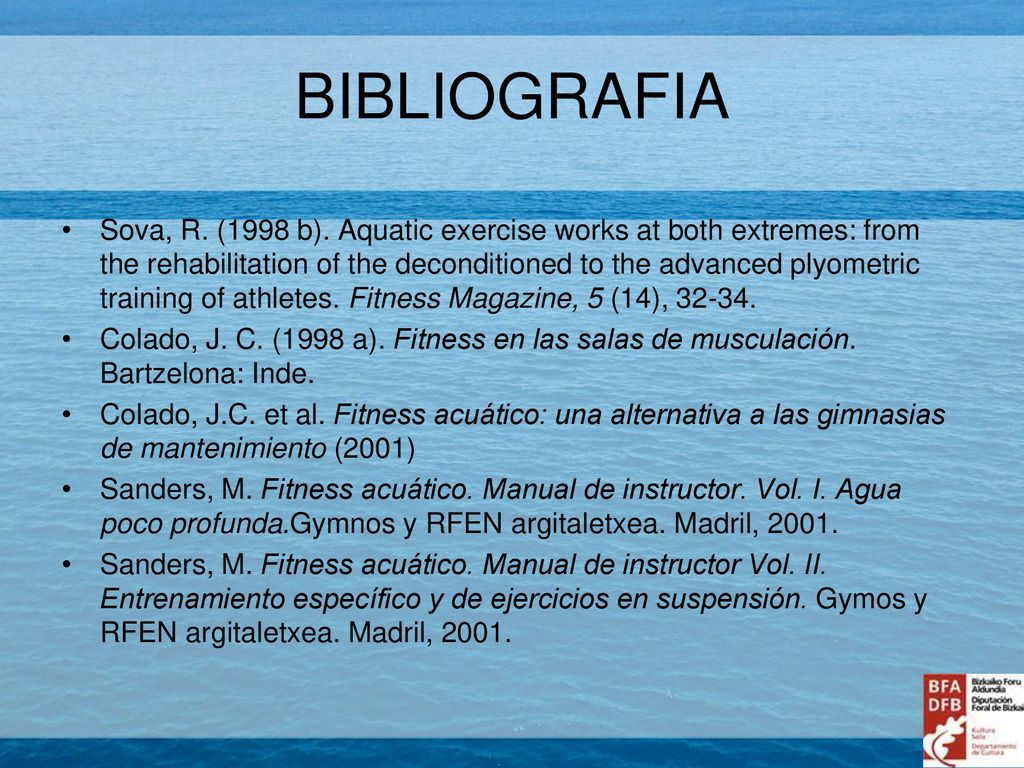 BIBLIOGRAFIA

• Sova, R. (1998 b). Aquatic exercise works at both extremes: from the rehabilitation of the deconditioned to the advanced plyometric training of athletes. Fitness Magazine, 5 (14), 32-34.

• Colado, J. C. (1998 a). Fitness en las salas de musculación. Bartzelona: Inde.

• Colado, J.C. et al. Fitness acuático: una alternativa a las gimnasias de mantenimiento (2001)

• Sanders, M. Fitness acuático. Manual de instructor. Vol. I. Agua poco profunda.Gymnos y RFEN argitaletxea. Madril, 2001.

• Sanders, M. Fitness acuático. Manual de instructor Vol. II. Entrenamiento específico y de ejercicios en suspensión. Gymos y RFEN argitaletxea. Madril, 2001.

BFA DFB Bizkaiko Foru Aldundia Diputación Foral de Bizkaia Kultura Saila Departamento de Cultura